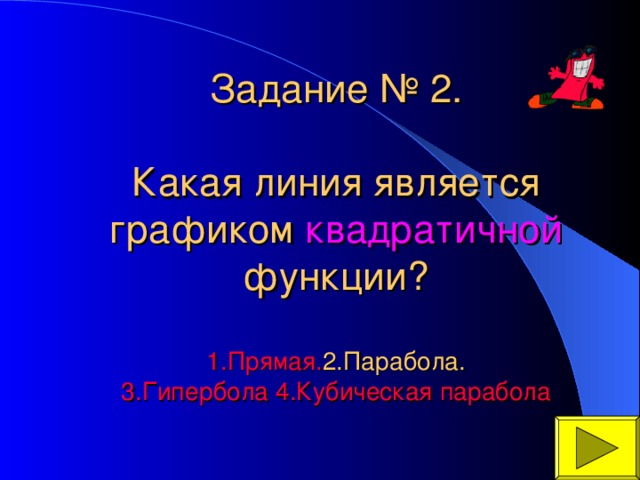 Задание № 2.

Какая линия является графиком квадратичной функции?

1.Прямая.2.Парабола.
3.Гипербола 4.Кубическая парабола